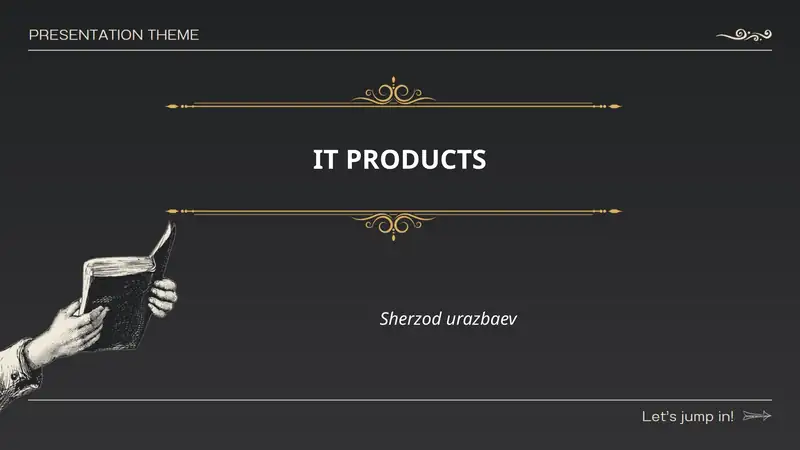 PRESENTATION THEME

IT PRODUCTS

Sherzod urazbaev

Let's jump in!